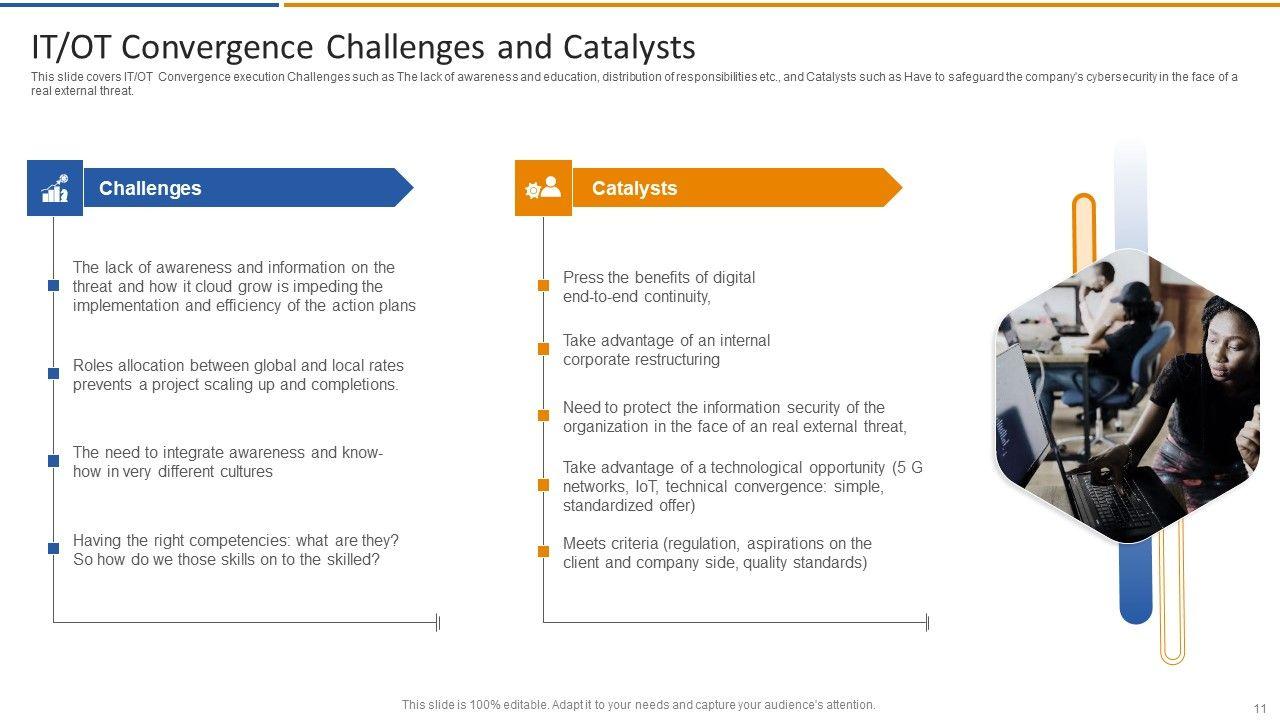 IT/OT Convergence Challenges and Catalysts

This slide covers IT/OT Convergence execution Challenges such as The lack of awareness and education, distribution of responsibilities etc., and Catalysts such as Have to safeguard the company's cybersecurity in the face of a real external threat.

Challenges

The lack of awareness and information on the threat and how it cloud grow is impeding the implementation and efficiency of the action plans

Roles allocation between global and local rates prevents a project scaling up and completions.

The need to integrate awareness and know-how in very different cultures

Having the right competencies: what are they? So how do we those skills on to the skilled?

Catalysts

Press the benefits of digital end-to-end continuity,

Take advantage of an internal corporate restructuring

Need to protect the information security of the organization in the face of an real external threat,

Take advantage of a technological opportunity (5 G networks, IoT, technical convergence: simple, standardized offer)

Meets criteria (regulation, aspirations on the client and company side, quality standards)

This slide is 100% editable. Adapt it to your needs and capture your audience's attention.

11